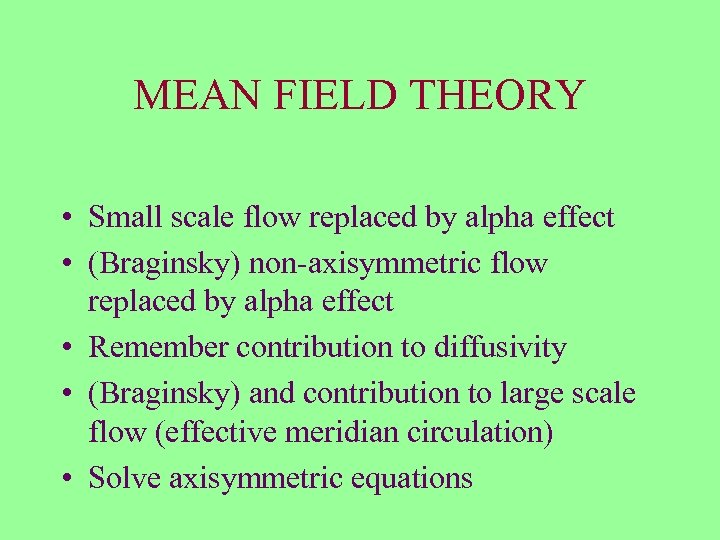 MEAN FIELD THEORY

• Small scale flow replaced by alpha effect
• (Braginsky) non-axisymmetric flow replaced by alpha effect
• Remember contribution to diffusivity
• (Braginsky) and contribution to large scale flow (effective meridian circulation)
• Solve axisymmetric equations